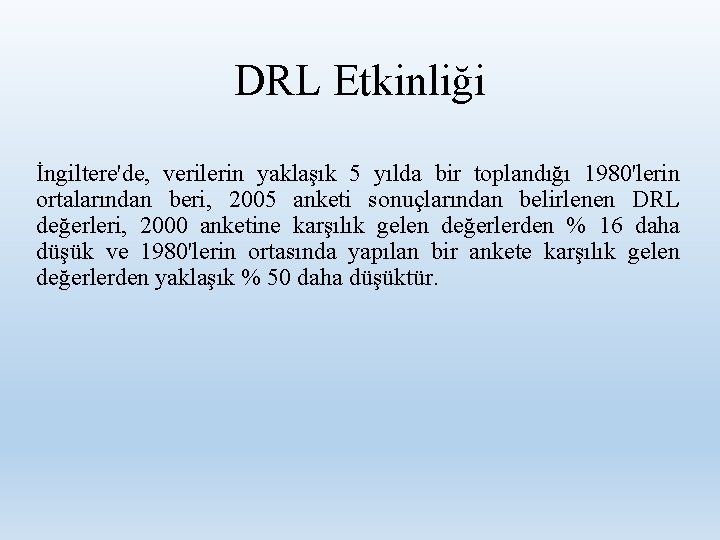 DRL Etkinliği

İngiltere'de, verilerin yaklaşık 5 yılda bir toplandığı 1980'lerin ortalarından beri, 2005 anketi sonuçlarından belirlenen DRL değerleri, 2000 anketine karşılık gelen değerlerden % 16 daha düşük ve 1980'lerin ortasında yapılan bir ankete karşılık gelen değerlerden yaklaşık % 50 daha düşüktür.